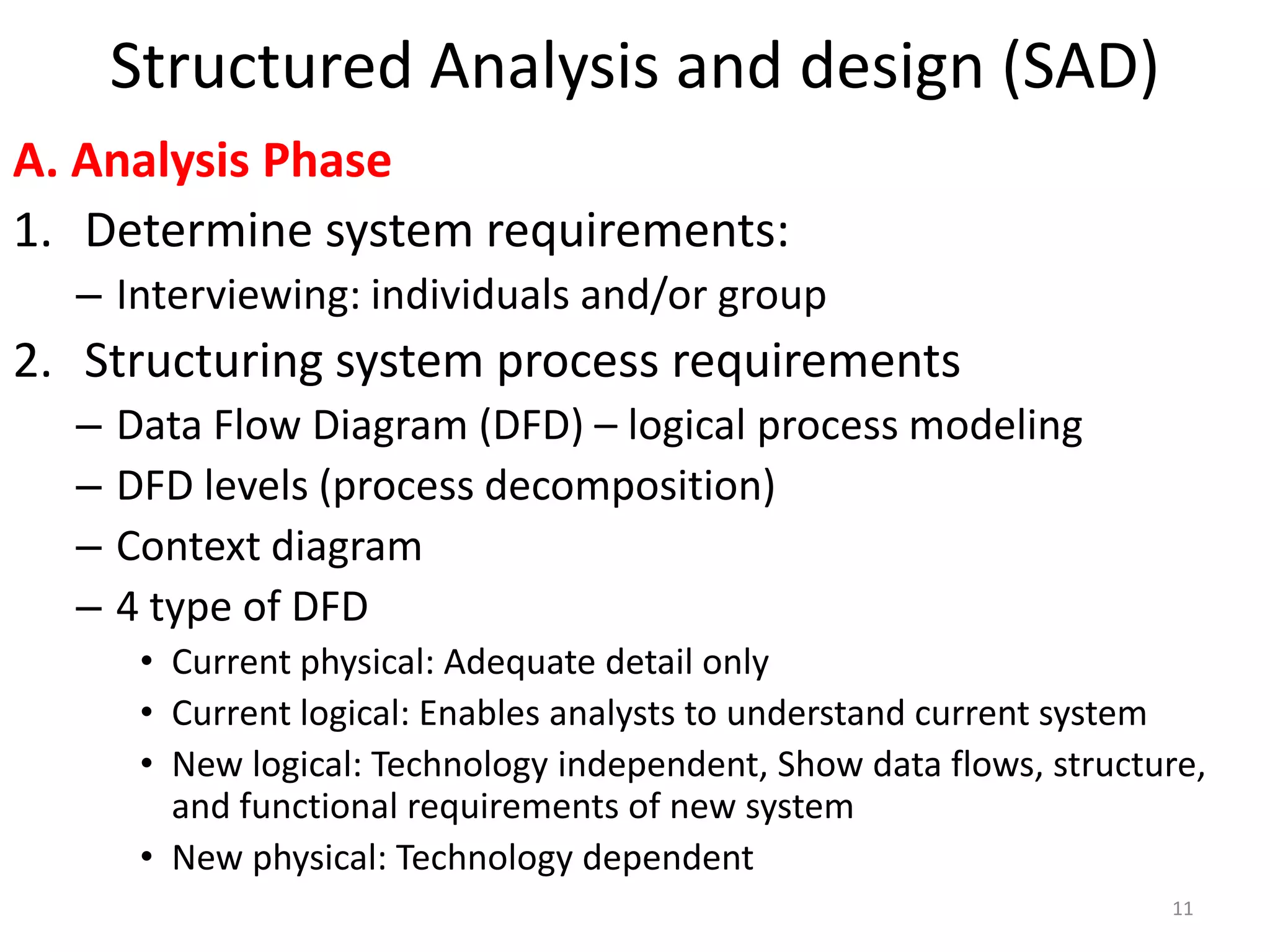 Structured Analysis and design (SAD)

A. Analysis Phase

1. Determine system requirements:

– Interviewing: individuals and/or group

2. Structuring system process requirements

– Data Flow Diagram (DFD) – logical process modeling

– DFD levels (process decomposition)

– Context diagram

– 4 type of DFD

• Current physical: Adequate detail only

• Current logical: Enables analysts to understand current system

• New logical: Technology independent, Show data flows, structure, and functional requirements of new system

• New physical: Technology dependent

11